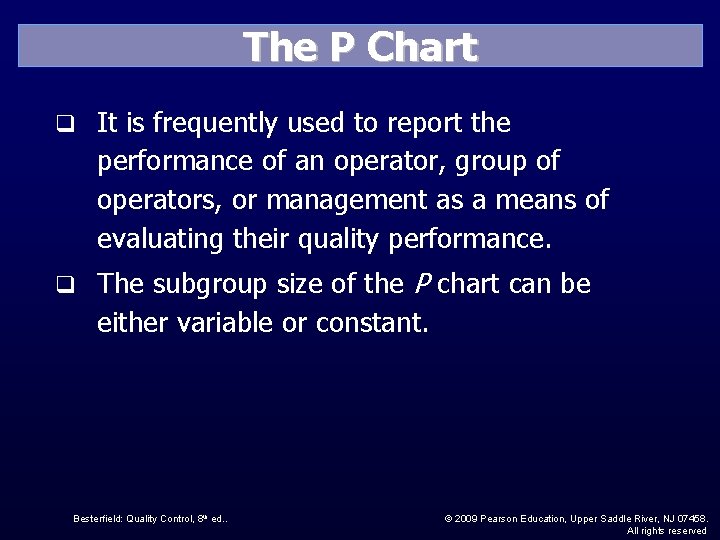 The P Chart

❑ It is frequently used to report the performance of an operator, group of operators, or management as a means of evaluating their quality performance.

❑ The subgroup size of the P chart can be either variable or constant.

Besterfield: Quality Control, 8th ed..

© 2009 Pearson Education, Upper Saddle River, NJ 07458. All rights reserved